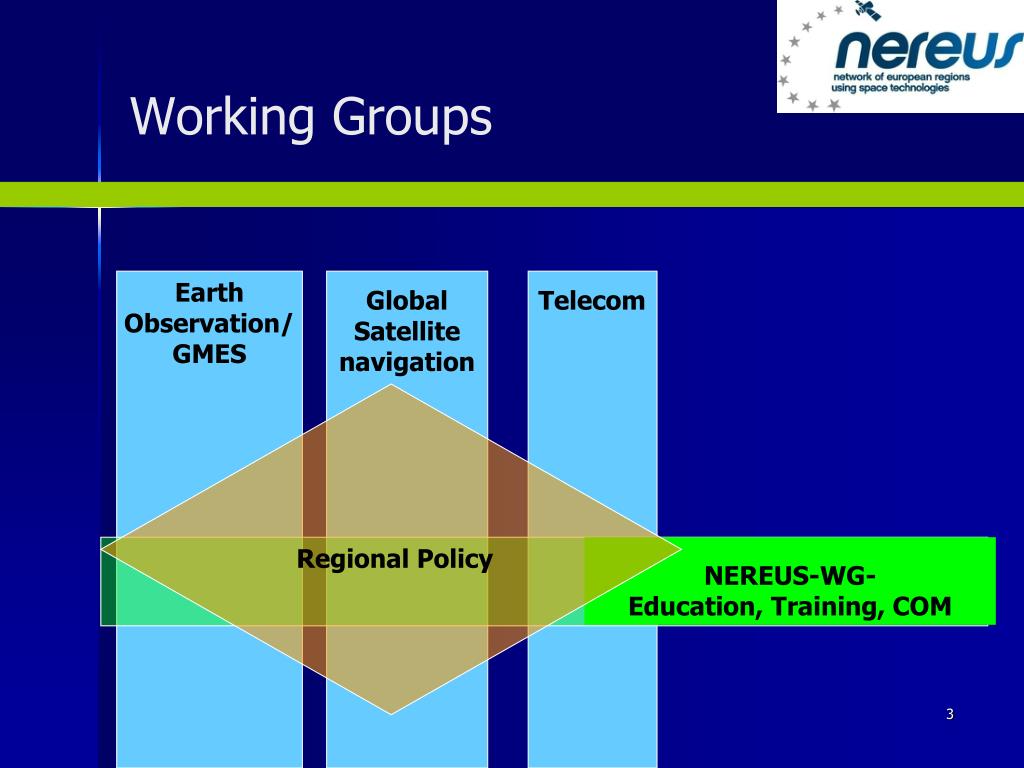 nereus
network of european regions using space technologies

Working Groups

Earth Observation/ GMES

Global Satellite navigation

Telecom

Regional Policy

NEREUS-WG-
Education, Training, COM

3